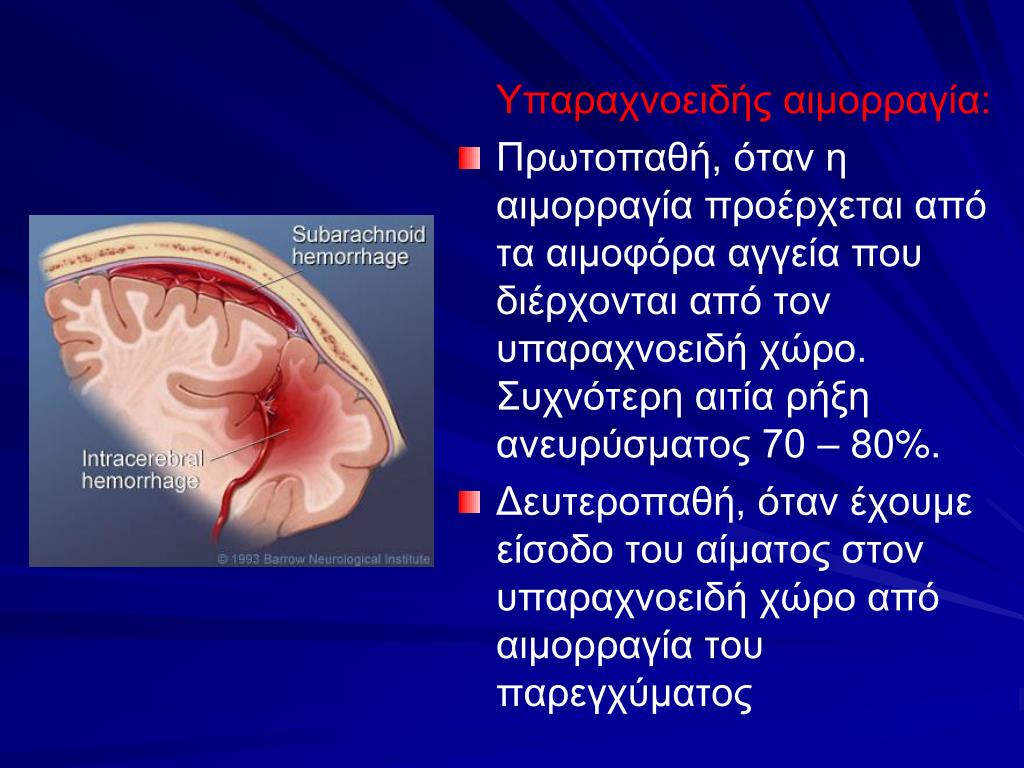 Subarachnoid hemorrhage

Intracerebral hemorrhage

© 1993 Barrow Neurological Institute

Υπαραχνοειδής αιμορραγία:

Πρωτοπαθή, όταν η αιμορραγία προέρχεται από τα αιμοφόρα αγγεία που διέρχονται από τον υπαραχνοειδή χώρο. Συχνότερη αιτία ρήξη ανευρύσματος 70 – 80%.

Δευτεροπαθή, όταν έχουμε είσοδο του αίματος στον υπαραχνοειδή χώρο από αιμορραγία του παρεγχύματος